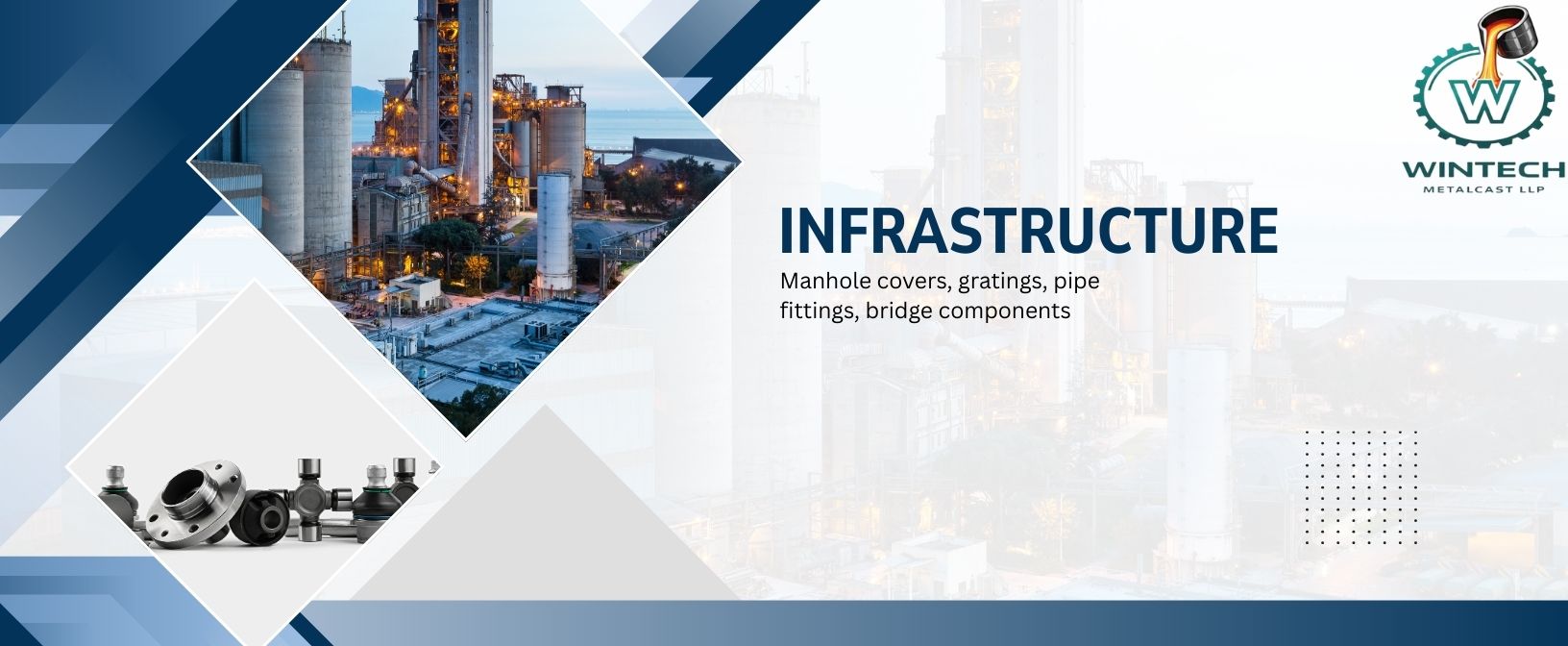 W
WINTECH
METALCAST LLP

INFRASTRUCTURE

Manhole covers, gratings, pipe fittings, bridge components